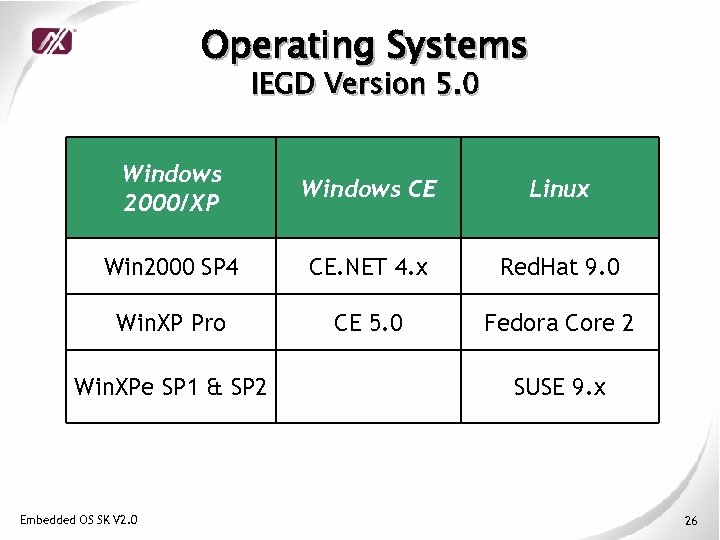 Operating Systems
IEGD Version 5.0

| Windows 2000/XP | Windows CE | Linux |
|---|---|---|
| Win2000 SP4 | CE.NET 4.x | RedHat 9.0 |
| WinXP Pro | CE 5.0 | Fedora Core 2 |
| WinXPe SP1 & SP2 | | SUSE 9.x |

Embedded OS SK V2.0

26